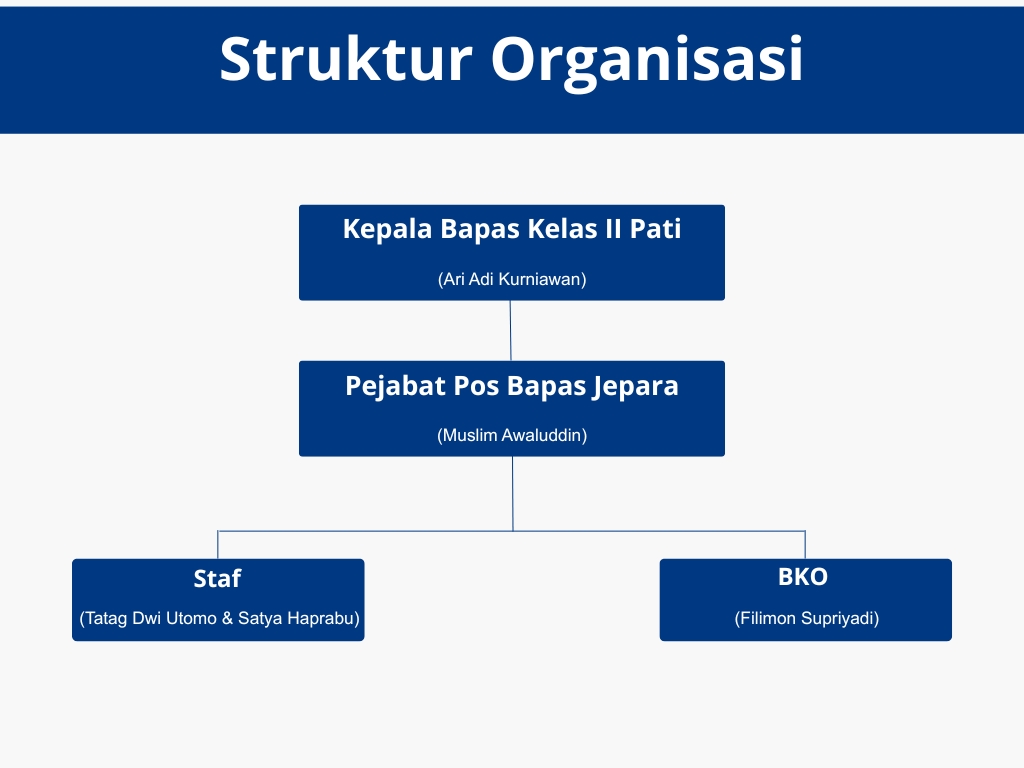 Struktur Organisasi

Kepala Bapas Kelas II Pati

(Ari Adi Kurniawan)

Pejabat Pos Bapas Jepara

(Muslim Awaluddin)

Staf

(Tatag Dwi Utomo & Satya Haprabu)

BKO

(Filimon Supriyadi)